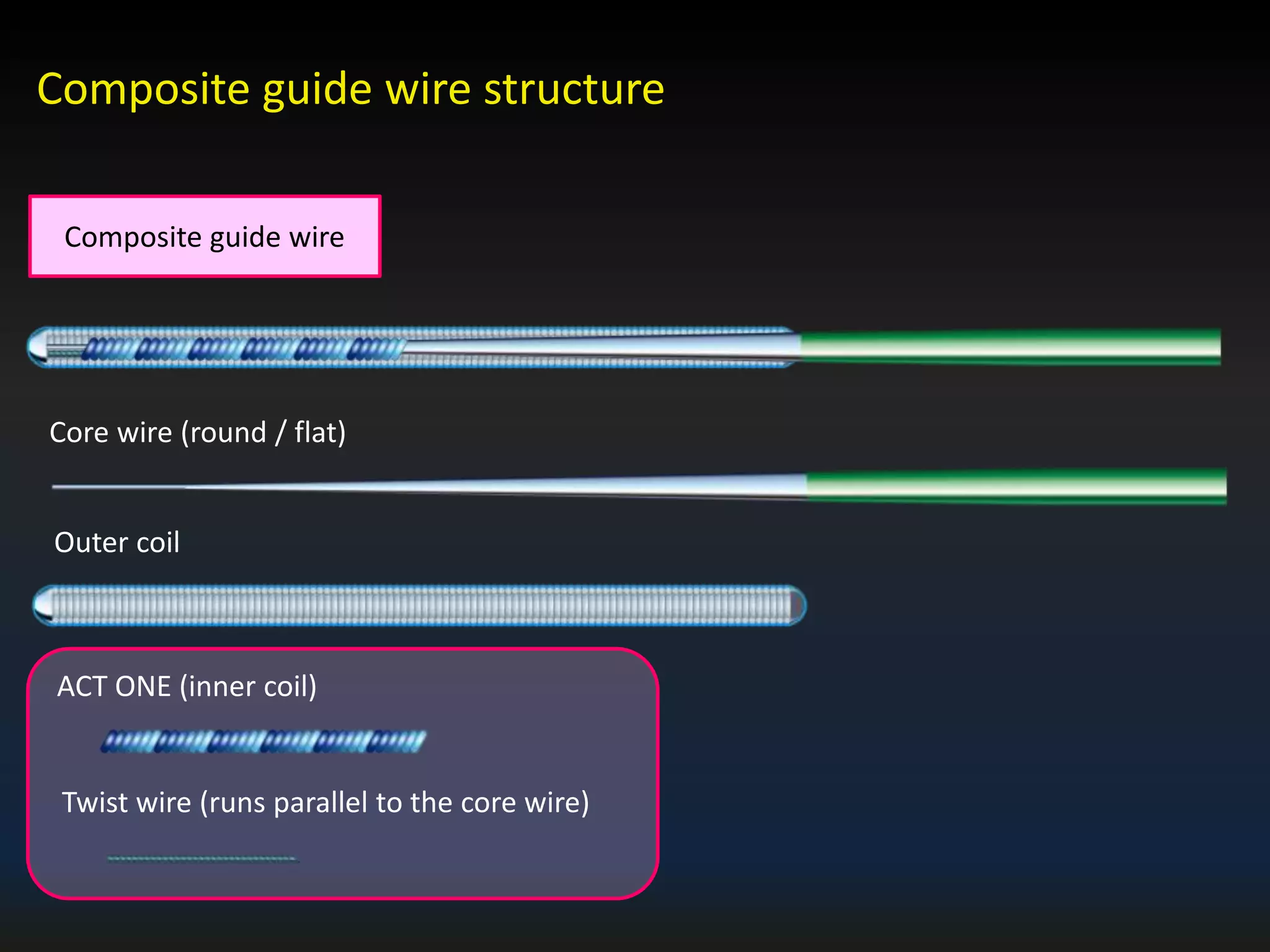 Composite guide wire structure

Composite guide wire

Core wire (round / flat)

Outer coil

ACT ONE (inner coil)

Twist wire (runs parallel to the core wire)